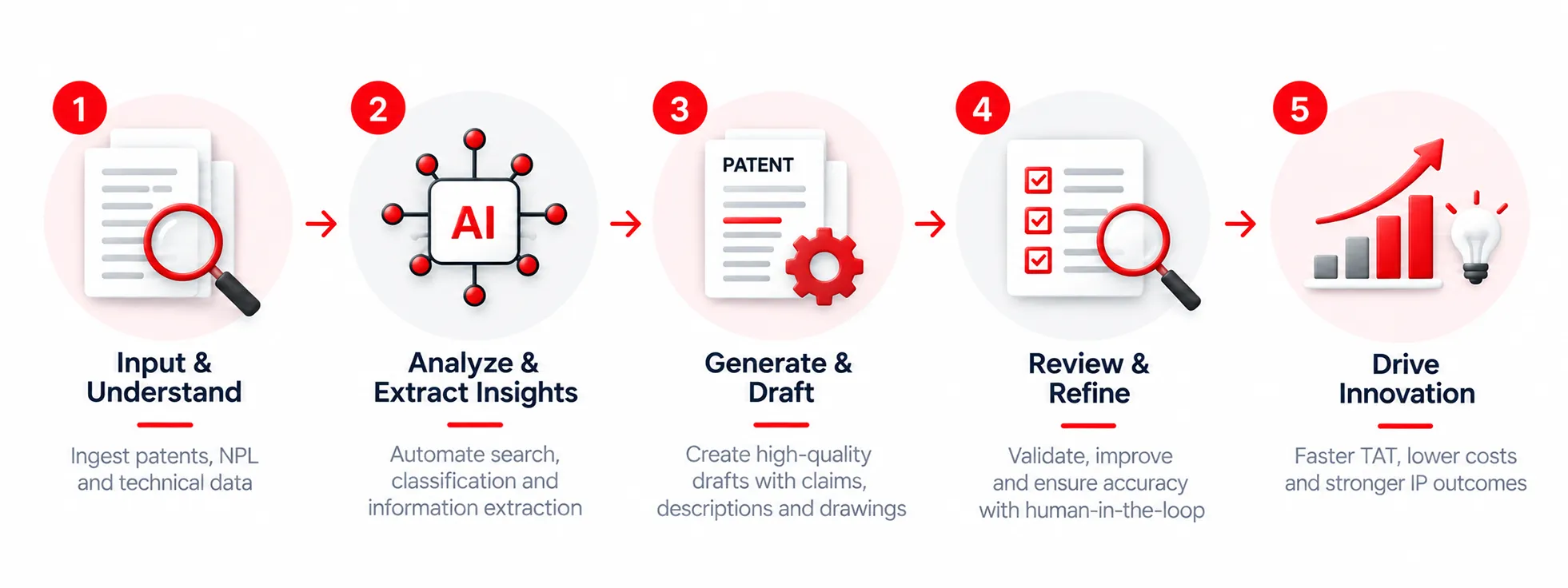 1

Input & Understand

Ingest patents, NPL and technical data

2

AI

Analyze & Extract Insights

Automate search, classification and information extraction

3

PATENT

Generate & Draft

Create high-quality drafts with claims, descriptions and drawings

4

Review & Refine

Validate, improve and ensure accuracy with human-in-the-loop

5

Drive Innovation

Faster TAT, lower costs and stronger IP outcomes